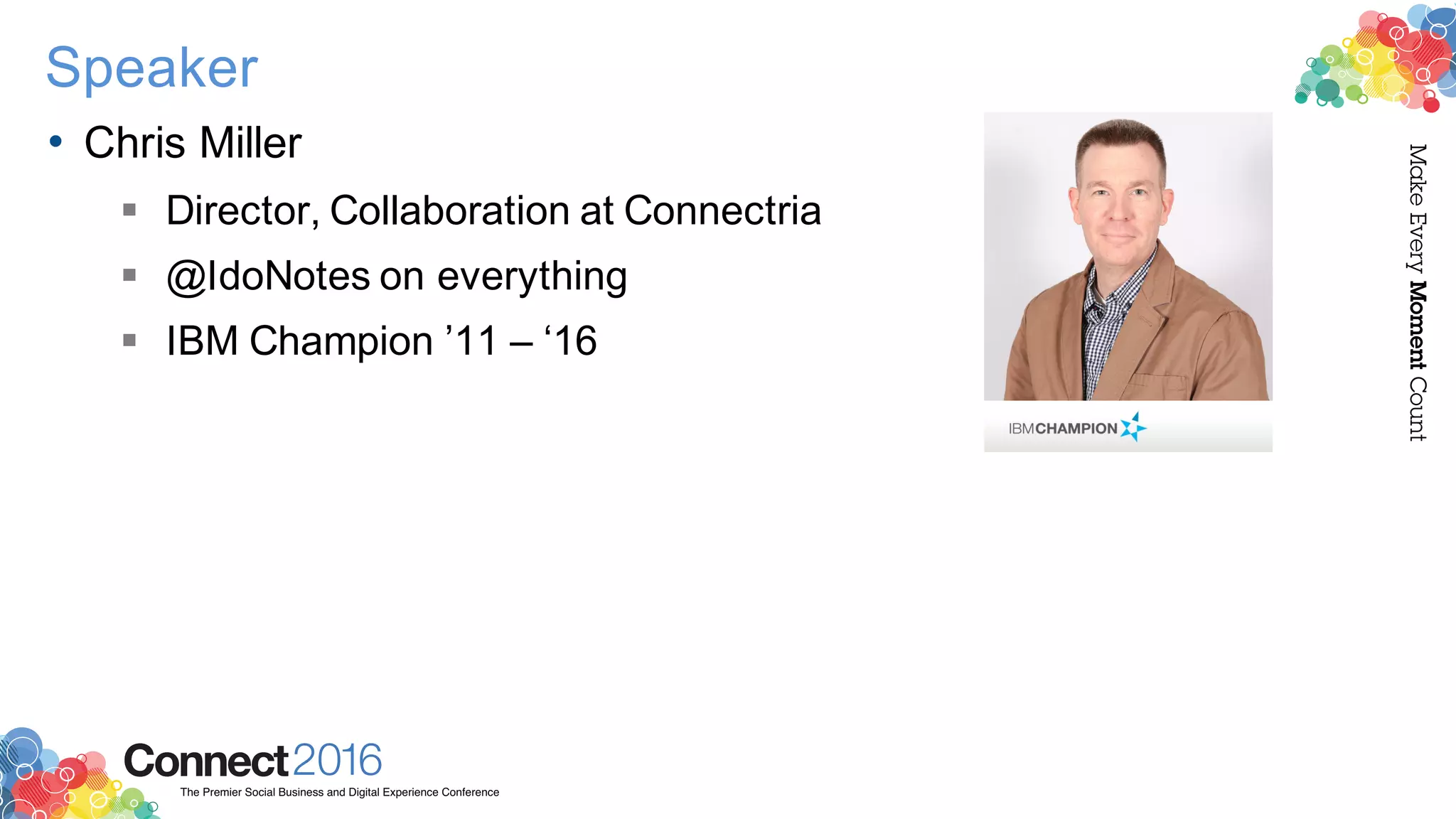 Speaker

• Chris Miller
  ▪ Director, Collaboration at Connectria
  ▪ @IdoNotes on everything
  ▪ IBM Champion ’11 – ‘16

IBMCHAMPION

Make Every Moment Count

Connect2016
The Premier Social Business and Digital Experience Conference